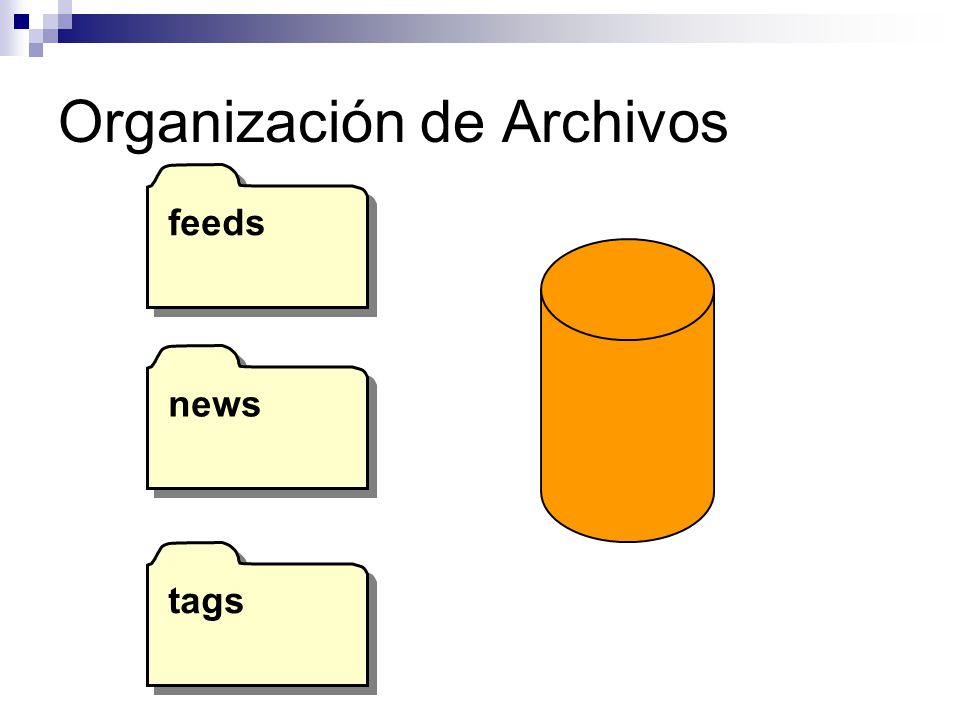 Organización de Archivos

feeds

news

tags